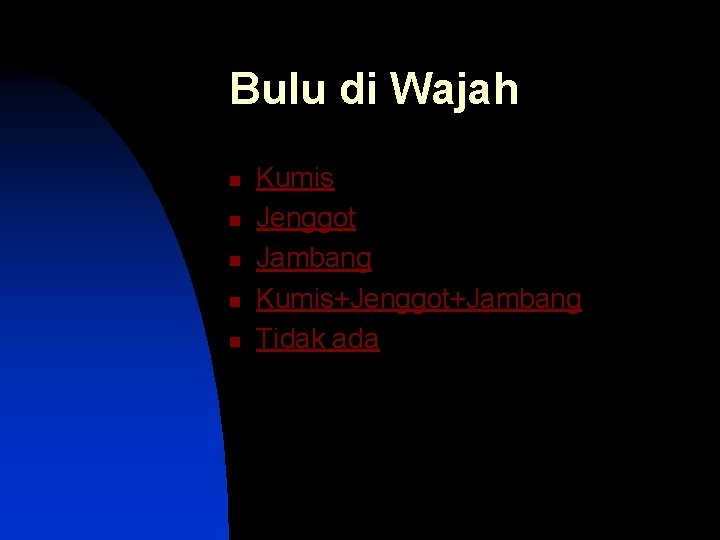 Bulu di Wajah

- Kumis
- Jenggot
- Jambang
- Kumis+Jenggot+Jambang
- Tidak ada